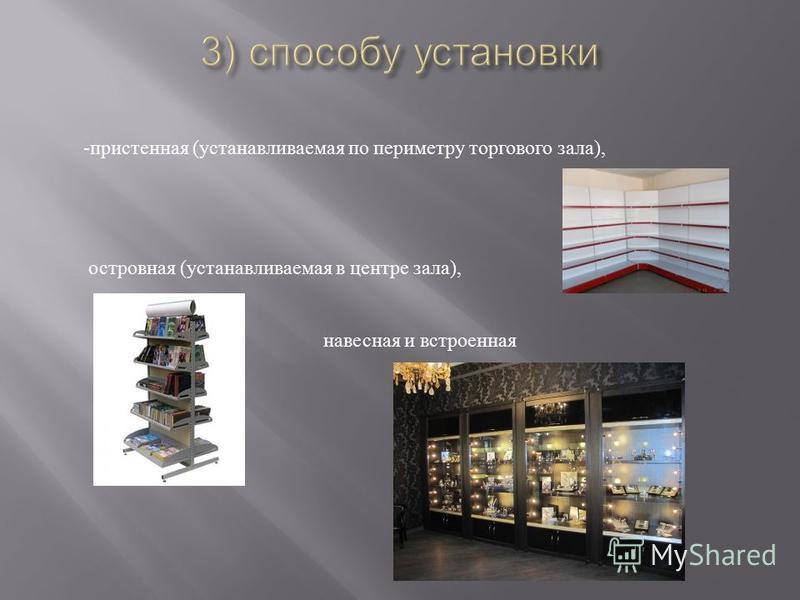 3) способу установки

-пристенная (устанавливаемая по периметру торгового зала),

островная (устанавливаемая в центре зала),

навесная и встроенная

MyShared